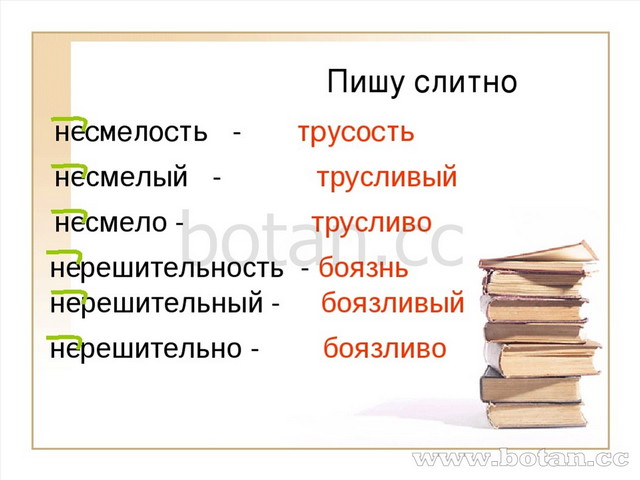 Пишу слитно

несмелость - трусость

несмелый - трусливый

несмело - трусливо

нерешительность - боязнь

нерешительный - боязливый

нерешительно - боязливо

botan.cc

www.botan.cc